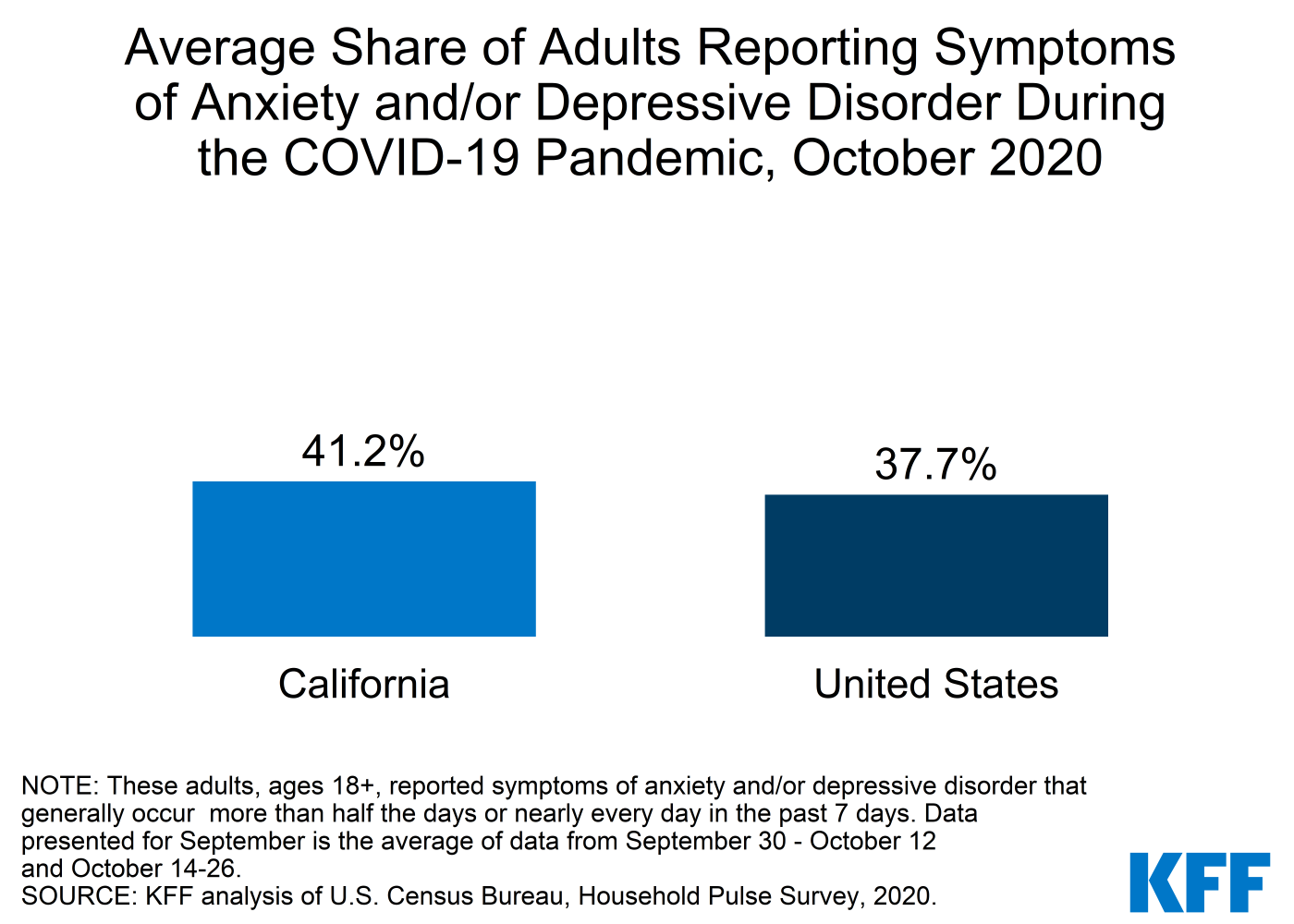 Average Share of Adults Reporting Symptoms of Anxiety and/or Depressive Disorder During the COVID-19 Pandemic, October 2020

41.2%

37.7%

California

United States

NOTE: These adults, ages 18+, reported symptoms of anxiety and/or depressive disorder that generally occur more than half the days or nearly every day in the past 7 days. Data presented for September is the average of data from September 30 - October 12 and October 14-26.
SOURCE: KFF analysis of U.S. Census Bureau, Household Pulse Survey, 2020.

KFF